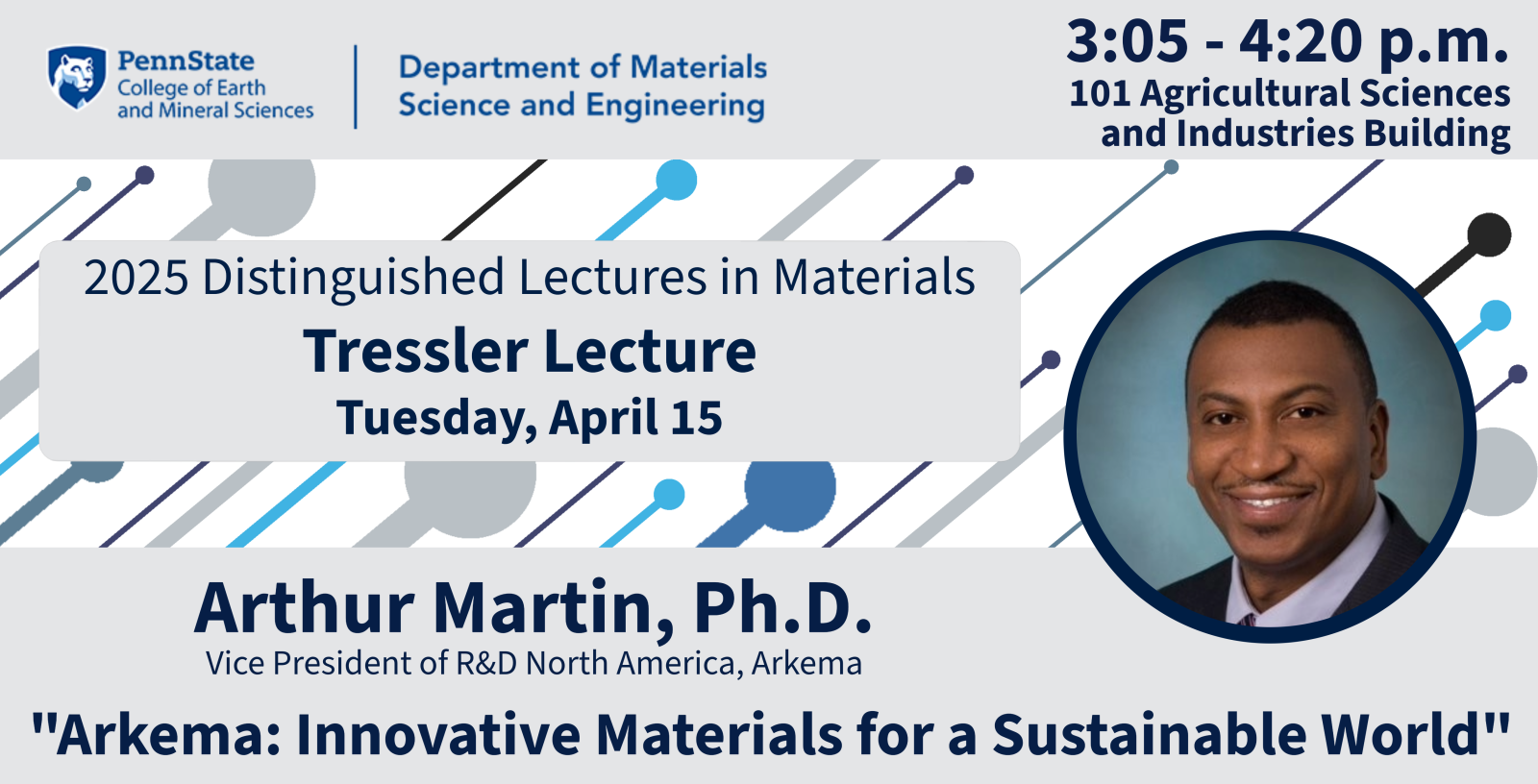 PennState
College of Earth and Mineral Sciences

Department of Materials Science and Engineering

3:05 - 4:20 p.m.
101 Agricultural Sciences and Industries Building

2025 Distinguished Lectures in Materials
Tressler Lecture
Tuesday, April 15

Arthur Martin, Ph.D.
Vice President of R&D North America, Arkema

"Arkema: Innovative Materials for a Sustainable World"